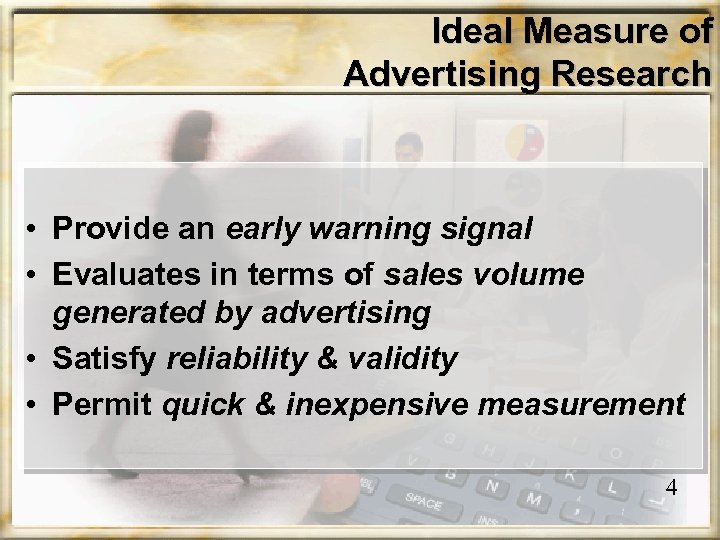 Ideal Measure of Advertising Research

• Provide an early warning signal
• Evaluates in terms of sales volume generated by advertising
• Satisfy reliability & validity
• Permit quick & inexpensive measurement

4